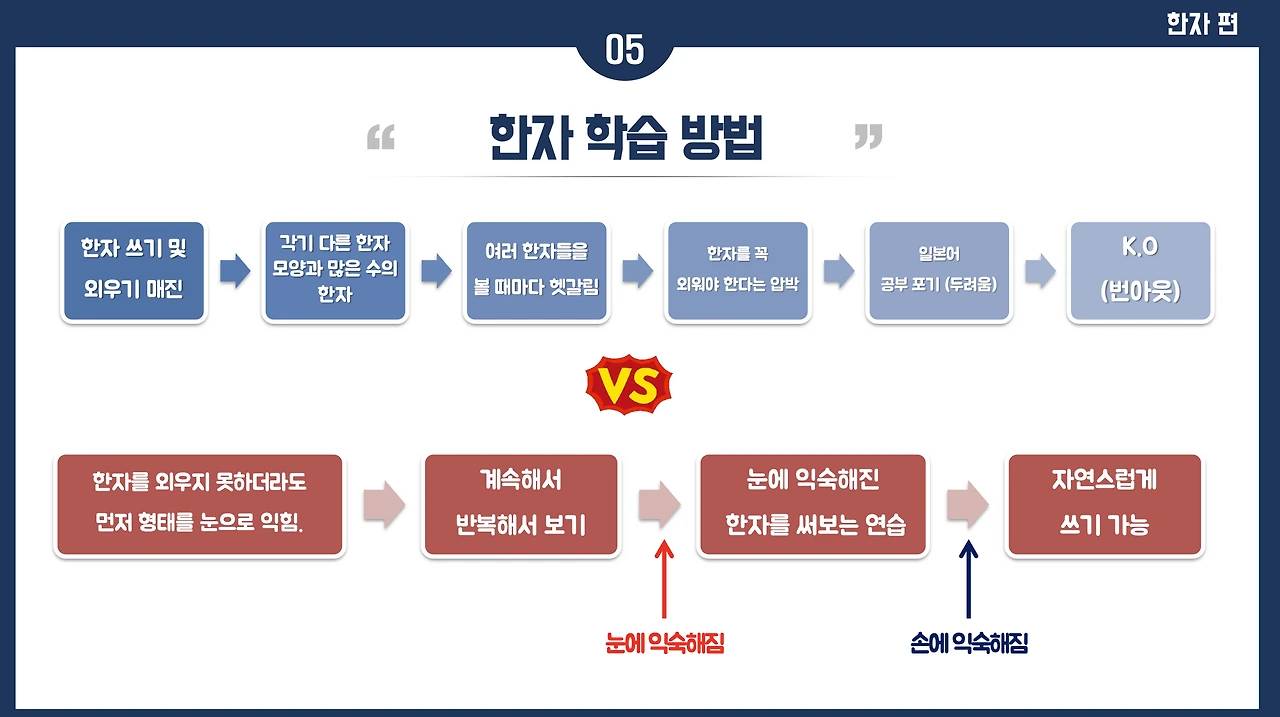 한자 편

05

“ 한자 학습 방법 ”

한자 쓰기 및 외우기 매진

각기 다른 한자 모양과 많은 수의 한자

여러 한자들을 볼 때마다 헷갈림

한자를 꼭 외워야 한다는 압박

일본어 공부 포기 (두려움)

K.O (번아웃)

VS

한자를 외우지 못하더라도 먼저 형태를 눈으로 익힘.

계속해서 반복해서 보기

눈에 익숙해진 한자를 써보는 연습

자연스럽게 쓰기 가능

눈에 익숙해짐

손에 익숙해짐